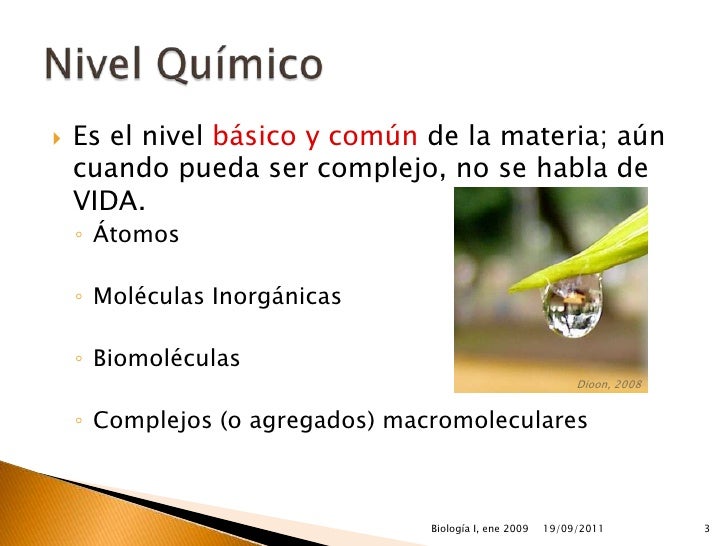 Nivel Químico

Es el nivel básico y común de la materia; aún cuando pueda ser complejo, no se habla de VIDA.

◦ Átomos

◦ Moléculas Inorgánicas

◦ Biomoléculas

◦ Complejos (o agregados) macromoleculares

Dioon, 2008

Biología I, ene 2009 19/09/2011 3